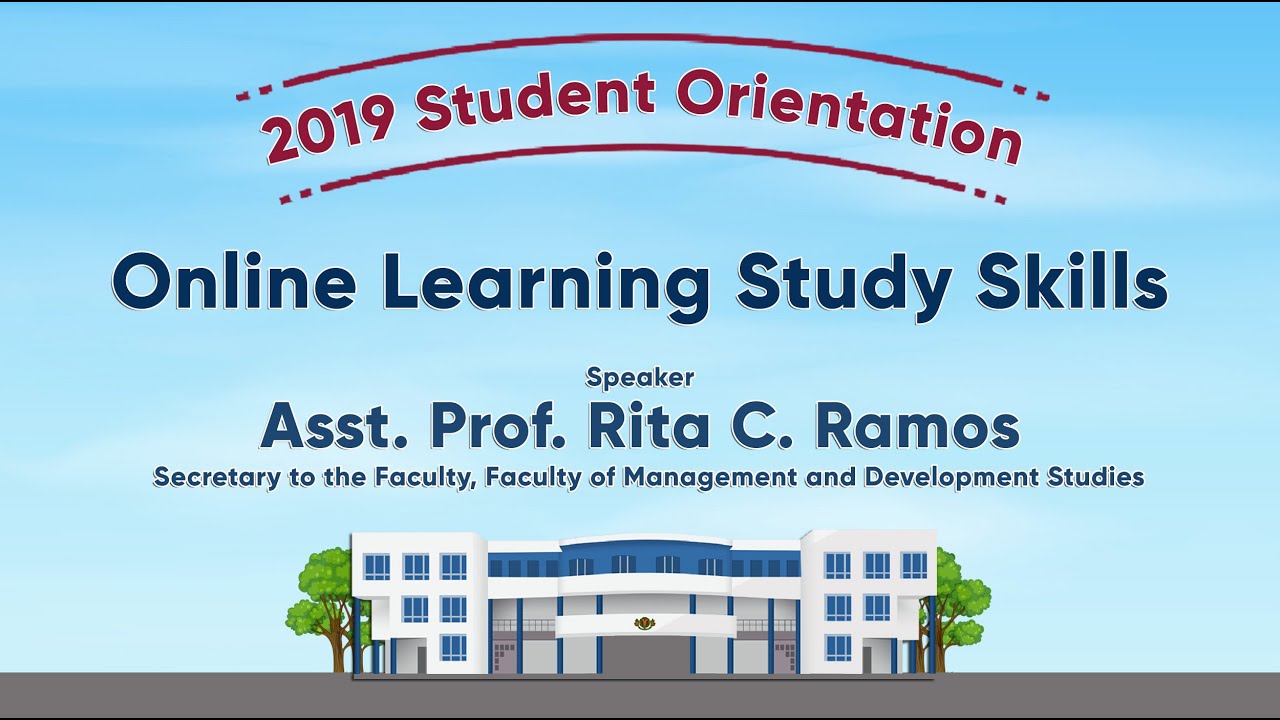 2019 Student Orientation

Online Learning Study Skills

Speaker
Asst. Prof. Rita C. Ramos
Secretary to the Faculty, Faculty of Management and Development Studies